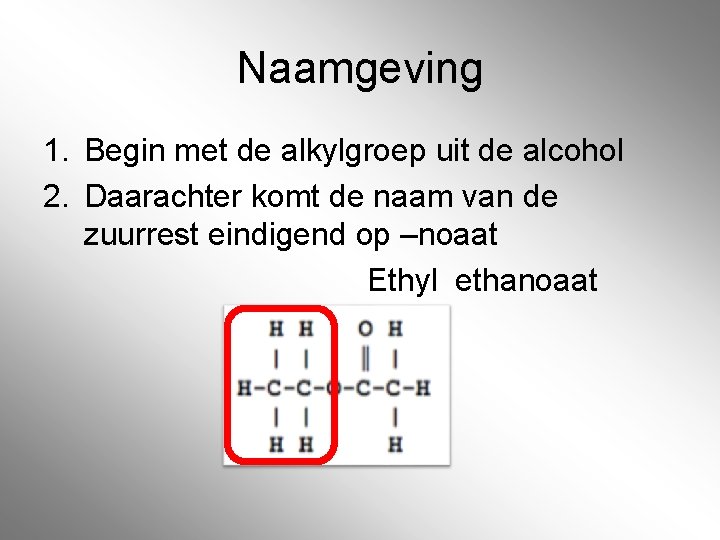 Naamgeving

1. Begin met de alkylgroep uit de alcohol
2. Daarachter komt de naam van de zuurrest eindigend op –noaat

Ethyl ethanoaat

H H O H
| | ‖ |
H-C-C-O-C-C-H
| | |
H H H